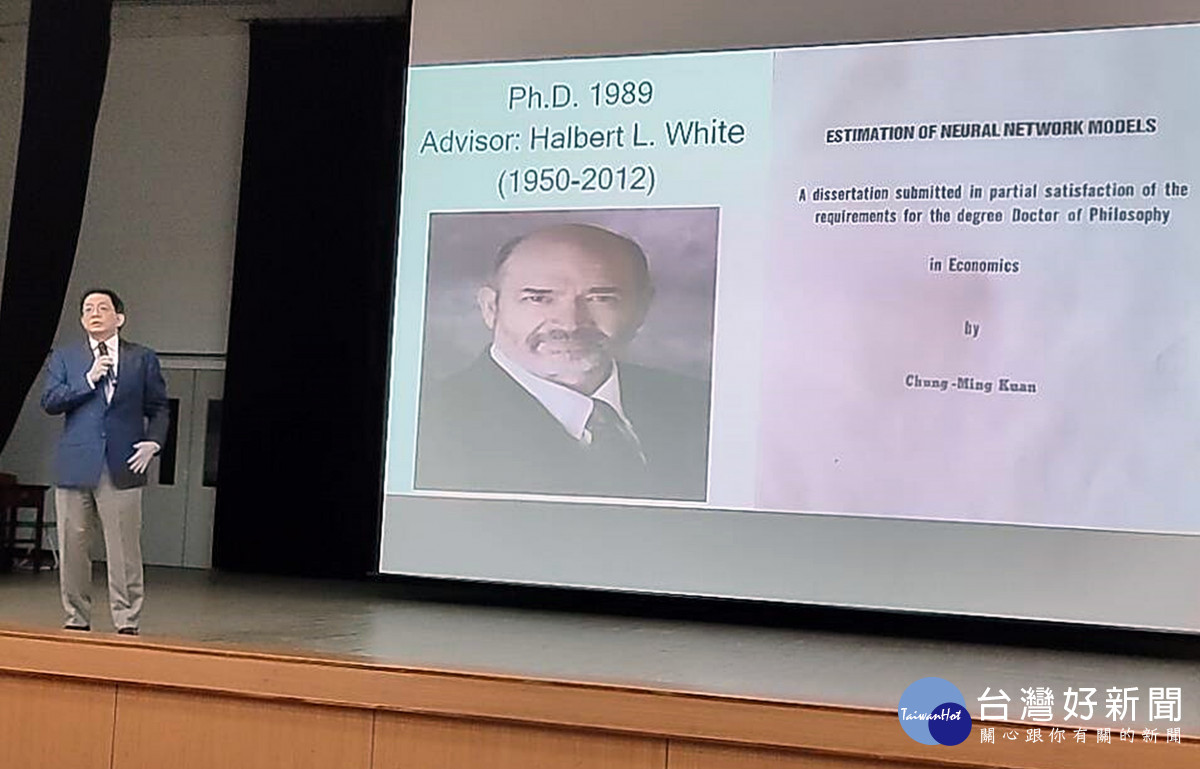 Ph.D. 1989
Advisor: Halbert L. White
(1950-2012)

ESTIMATION OF NEURAL NETWORK MODELS

A dissertation submitted in partial satisfaction of the requirements for the degree Doctor of Philosophy

in Economics

by

Chung-Ming Kuan

TaiwanHot 台灣好新聞
關心跟你有關的新聞